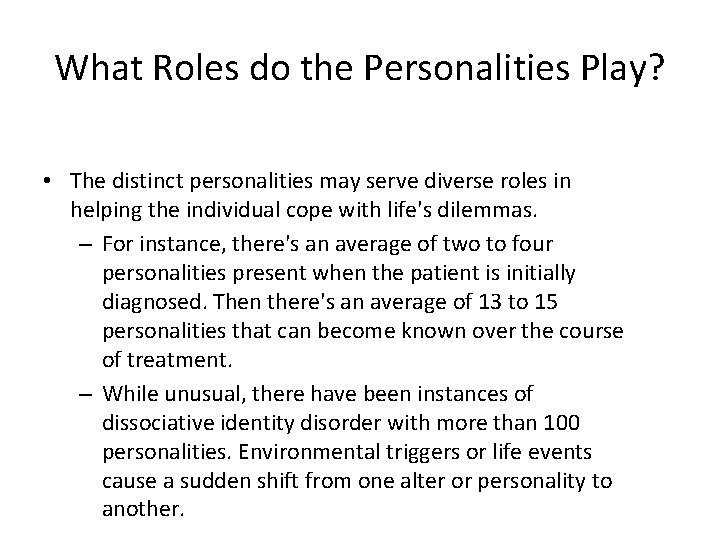 What Roles do the Personalities Play?

• The distinct personalities may serve diverse roles in helping the individual cope with life's dilemmas.

– For instance, there's an average of two to four personalities present when the patient is initially diagnosed. Then there's an average of 13 to 15 personalities that can become known over the course of treatment.

– While unusual, there have been instances of dissociative identity disorder with more than 100 personalities. Environmental triggers or life events cause a sudden shift from one alter or personality to another.